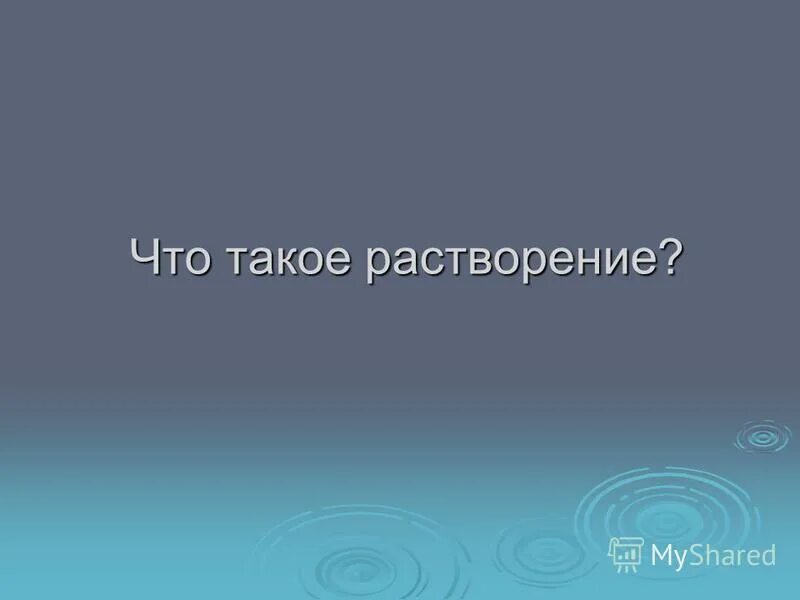 Что такое растворение?

MyShared